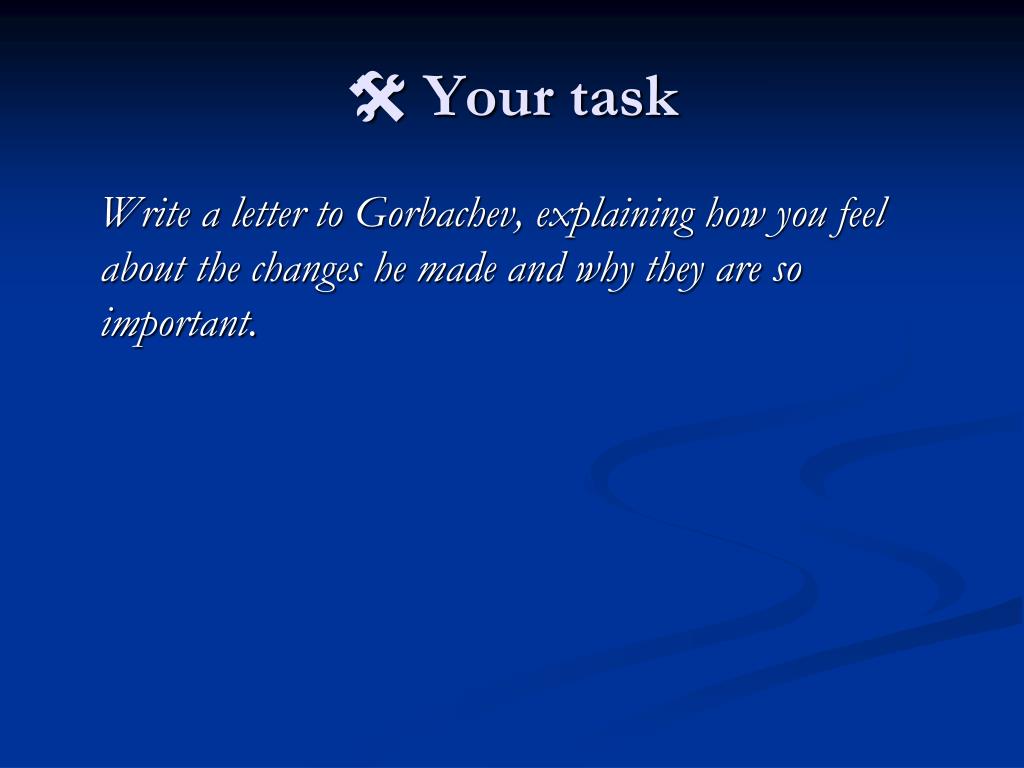 Your task

Write a letter to Gorbachev, explaining how you feel about the changes he made and why they are so important.